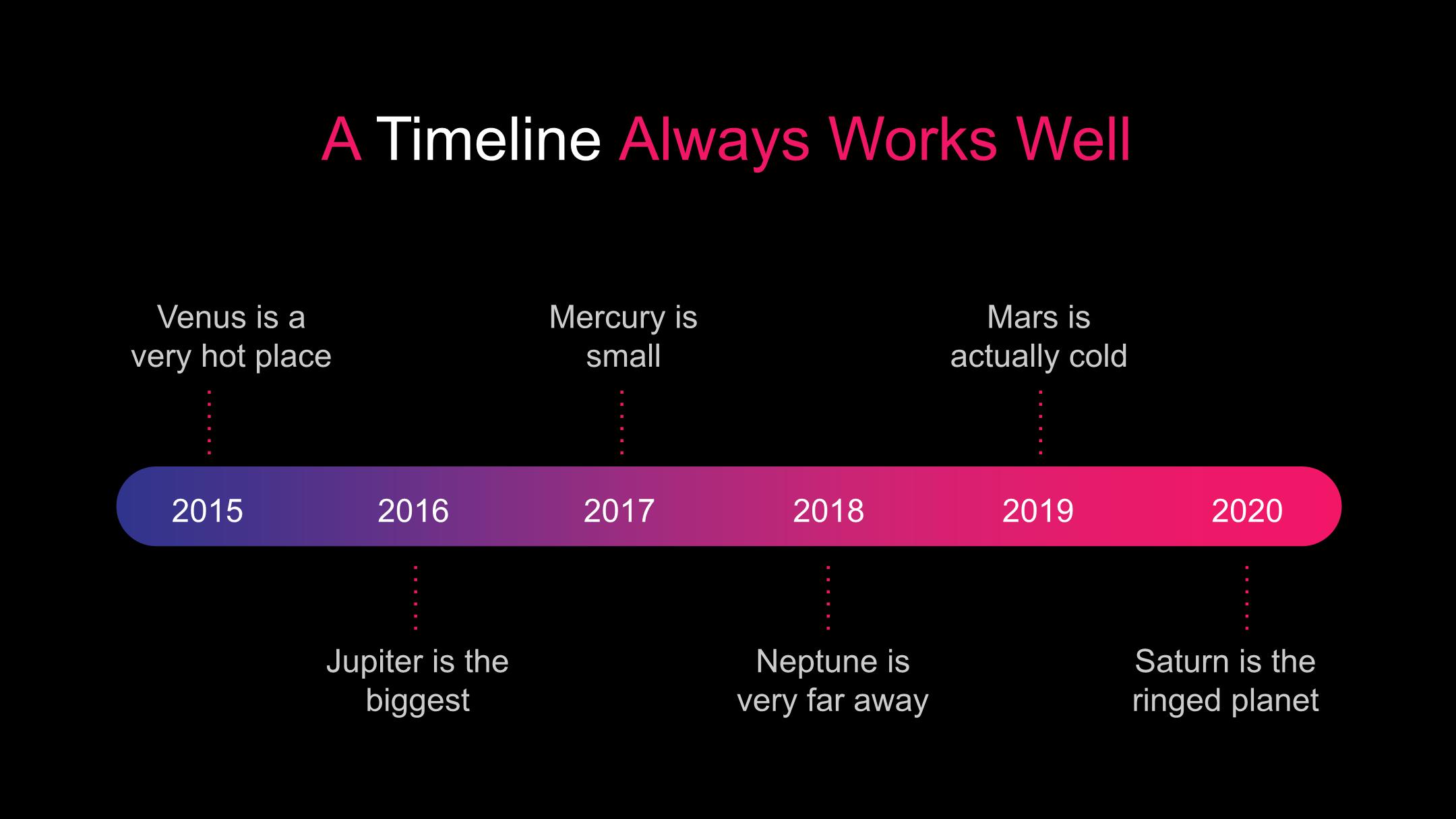 A Timeline Always Works Well

Venus is a very hot place

Mercury is small

Mars is actually cold

2015 2016 2017 2018 2019 2020

Jupiter is the biggest

Neptune is very far away

Saturn is the ringed planet